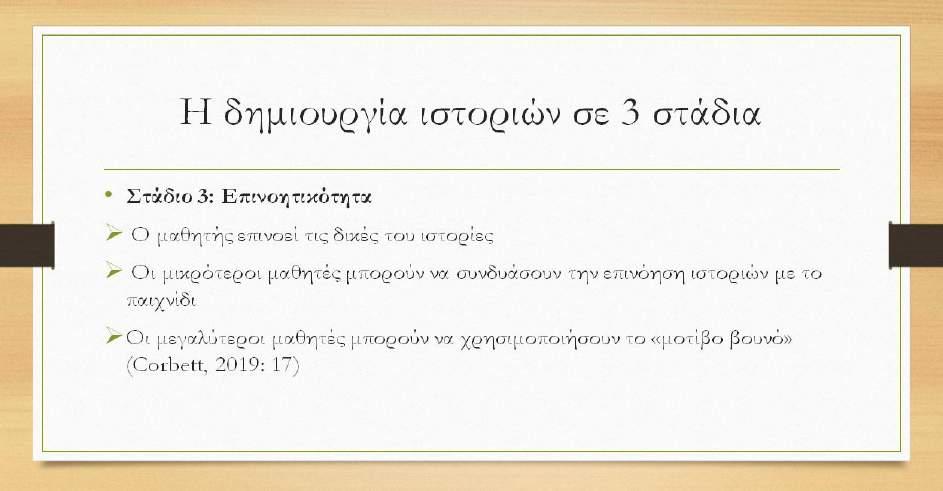 Η δημιουργία ιστοριών σε 3 στάδια

• Στάδιο 3: Επινοητικότητα

➢ Ο μαθητής επινοεί τις δικές του ιστορίες

➢ Οι μικρότεροι μαθητές μπορούν να συνδυάσουν την επινόηση ιστοριών με το παιχνίδι

➢ Οι μεγαλύτεροι μαθητές μπορούν να χρησιμοποιήσουν το «μοτίβο βουνό» (Corbett, 2019: 17)